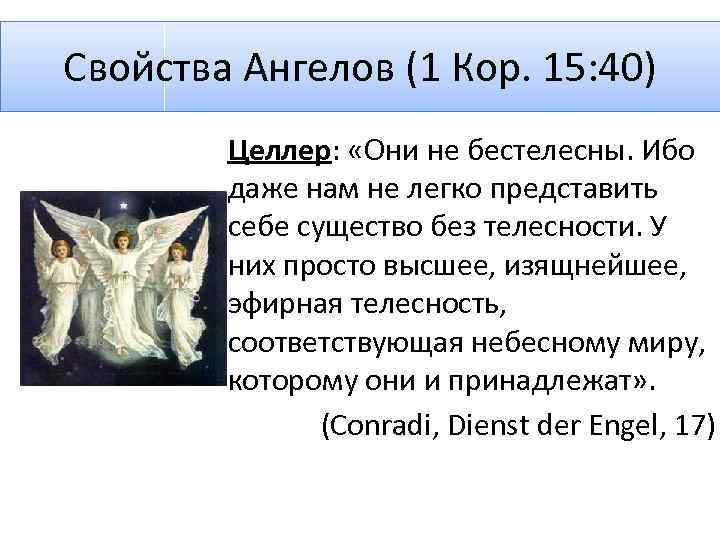 Свойства Ангелов (1 Кор. 15:40)

Целлер: «Они не бестелесны. Ибо даже нам не легко представить себе существо без телесности. У них просто высшее, изящнейшее, эфирная телесность, соответствующая небесному миру, которому они и принадлежат».

(Conradi, Dienst der Engel, 17)